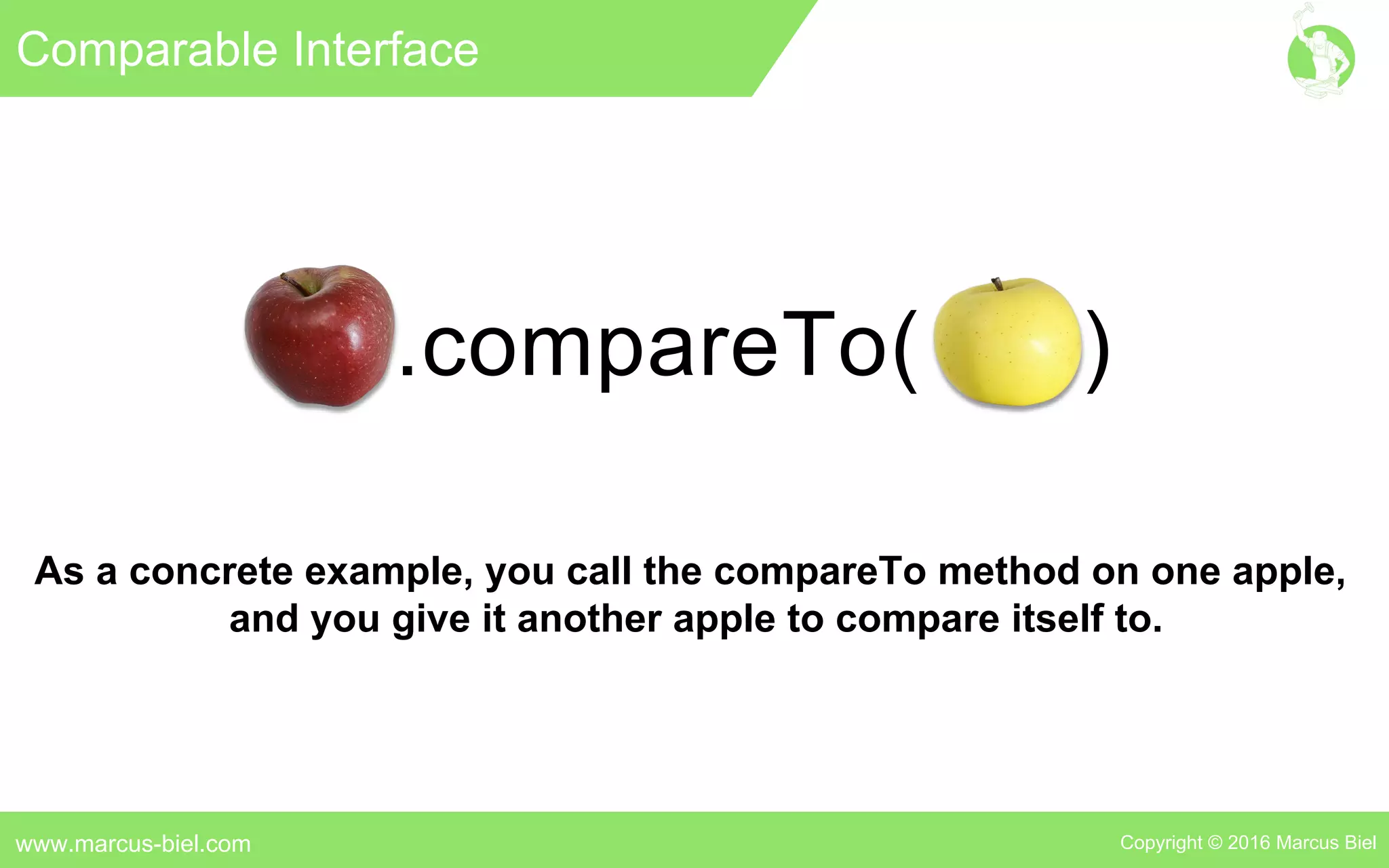 Comparable Interface

.compareTo( )

As a concrete example, you call the compareTo method on one apple, and you give it another apple to compare itself to.

www.marcus-biel.com

Copyright © 2016 Marcus Biel